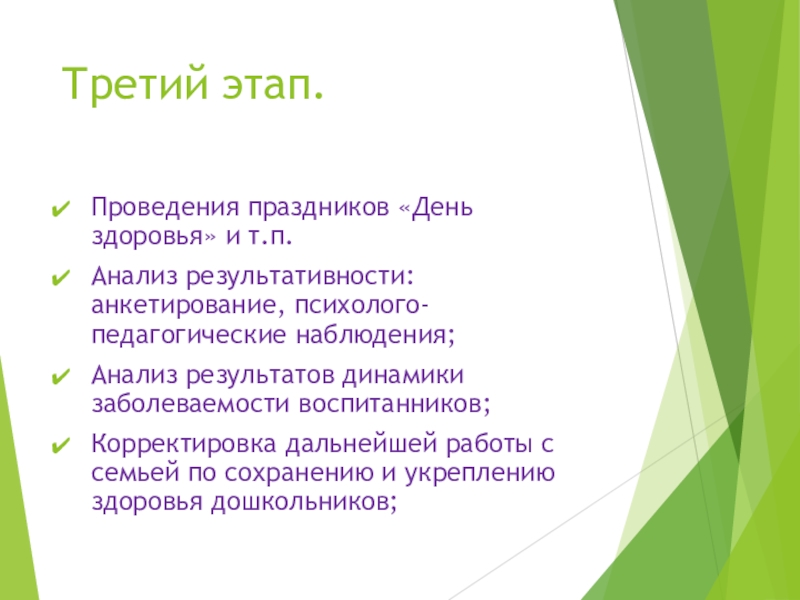 Третий этап.

✔ Проведения праздников «День здоровья» и т.п.

✔ Анализ результативности: анкетирование, психолого-педагогические наблюдения;

✔ Анализ результатов динамики заболеваемости воспитанников;

✔ Корректировка дальнейшей работы с семьей по сохранению и укреплению здоровья дошкольников;